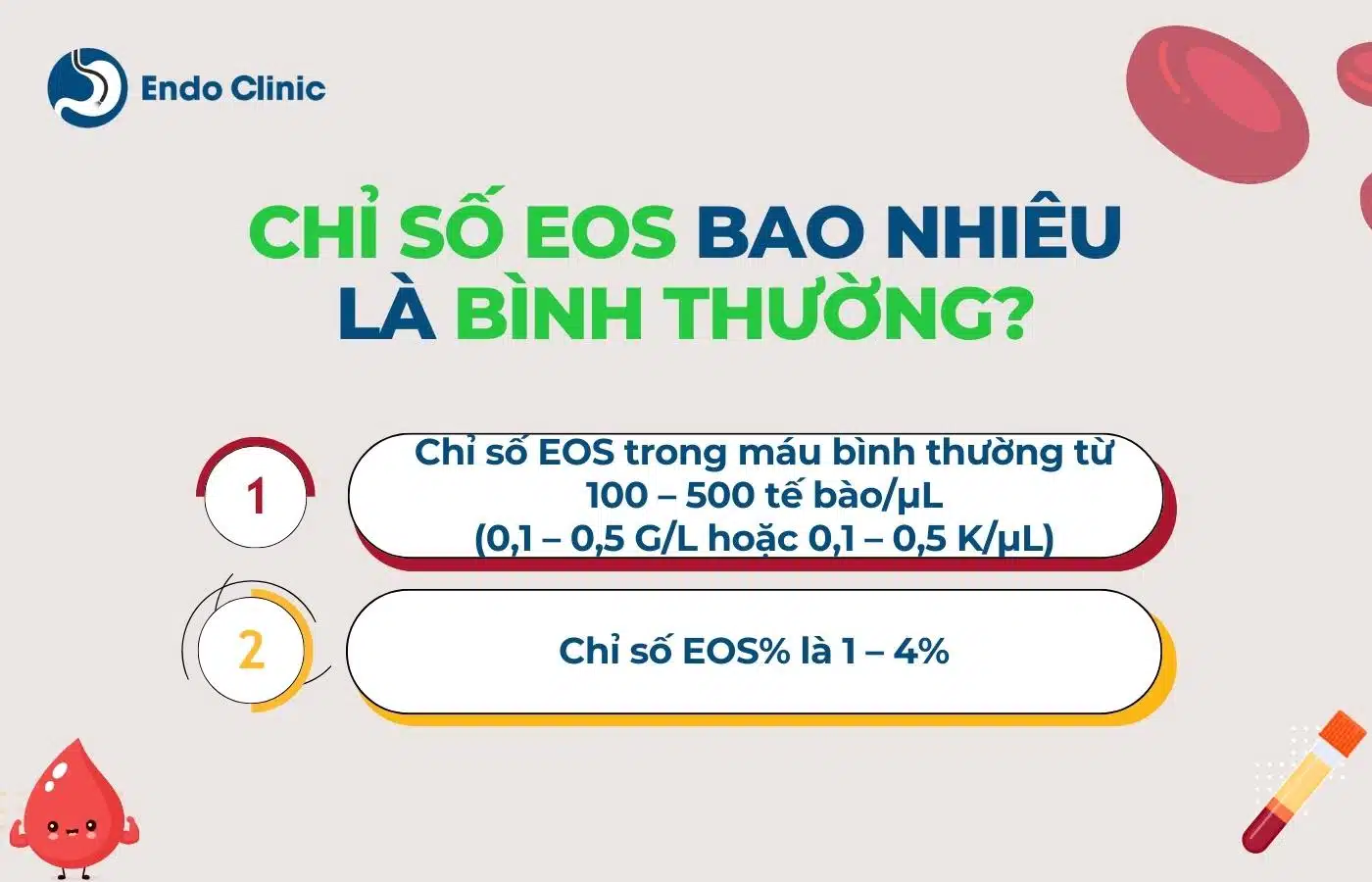 Endo Clinic

CHỈ SỐ EOS BAO NHIÊU LÀ BÌNH THƯỜNG?

1

Chỉ số EOS trong máu bình thường từ 100 – 500 tế bào/µL (0,1 – 0,5 G/L hoặc 0,1 – 0,5 K/µL)

2

Chỉ số EOS% là 1 – 4%